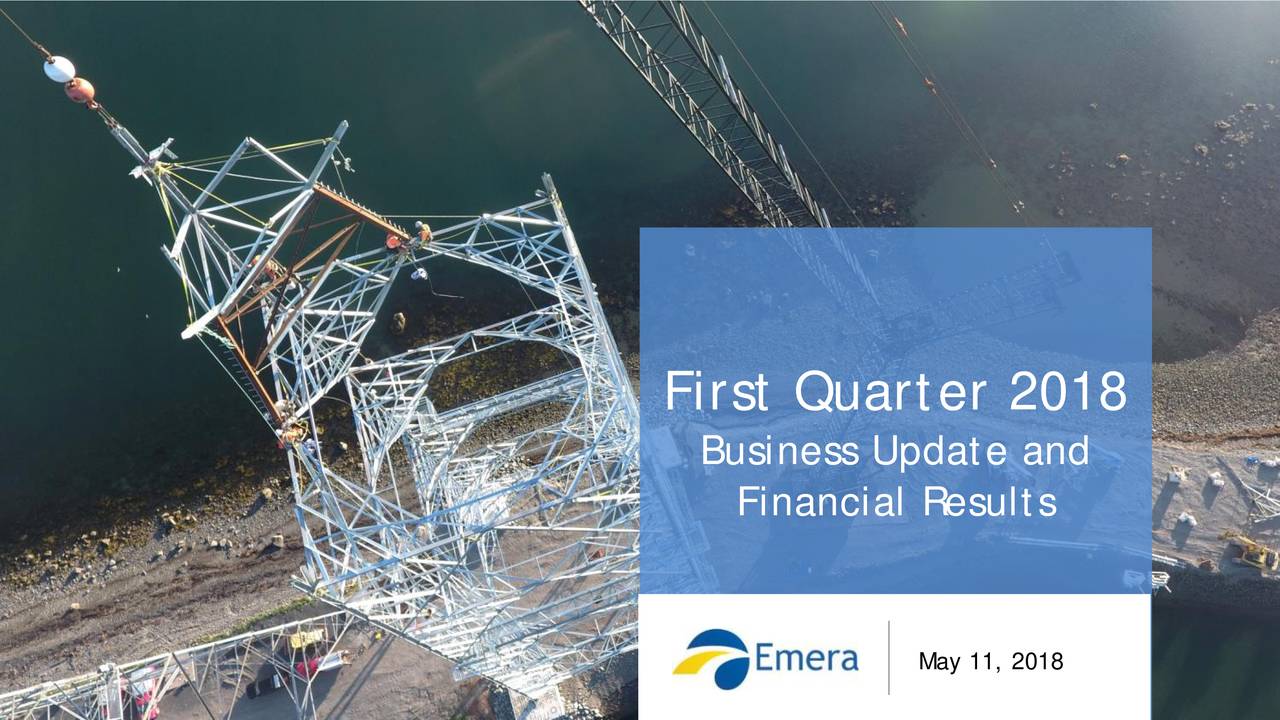 First Quarter 2018

Business Update and Financial Results

Emera

May 11, 2018